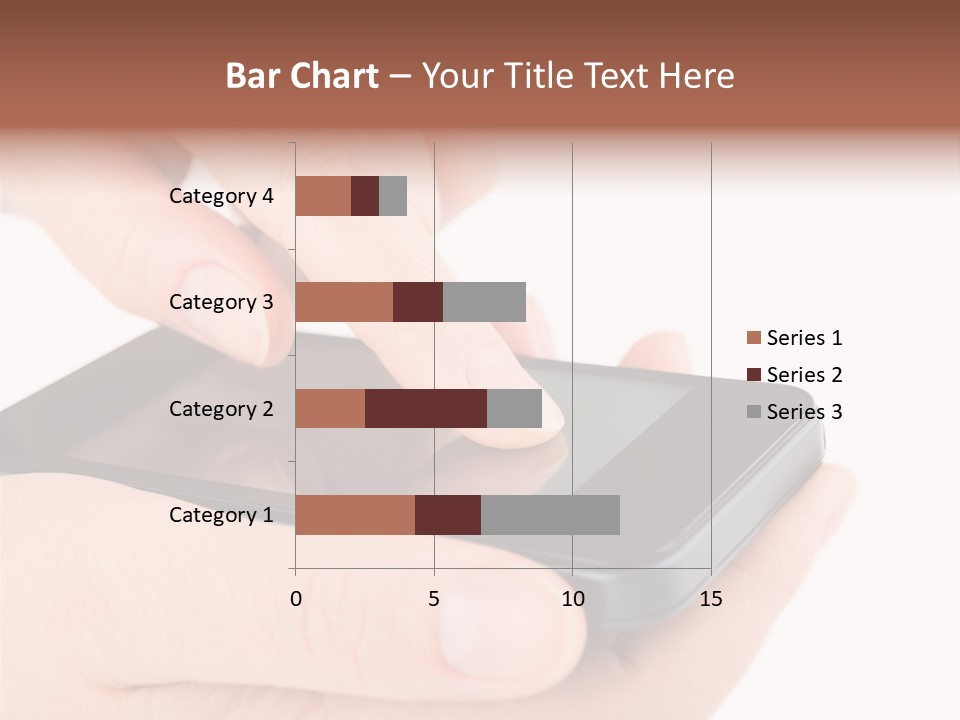 Bar Chart – Your Title Text Here

Category 4
Category 3
Category 2
Category 1

0
5
10
15

Series 1
Series 2
Series 3